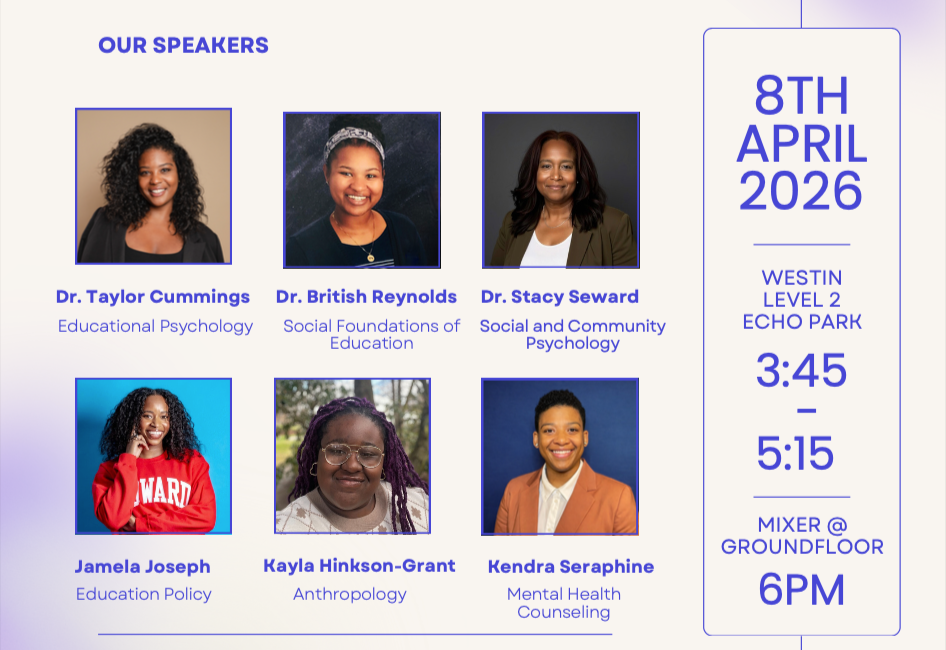 OUR SPEAKERS

Dr. Taylor Cummings
Educational Psychology

Dr. British Reynolds
Social Foundations of Education

Dr. Stacy Seward
Social and Community Psychology

WARD

Jamela Joseph
Education Policy

Kayla Hinkson-Grant
Anthropology

Kendra Seraphine
Mental Health Counseling

8TH APRIL 2026

WESTIN LEVEL 2 ECHO PARK

3:45 – 5:15

MIXER @ GROUNDFLOOR

6PM